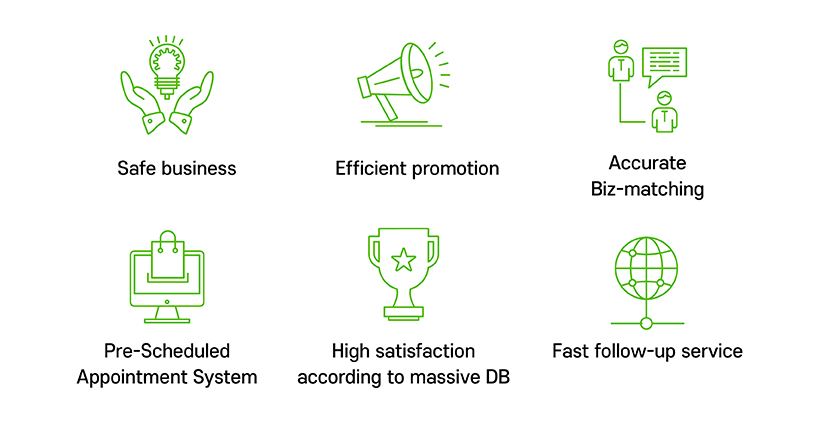 Safe business

Efficient promotion

Accurate Biz-matching

Pre-Scheduled Appointment System

High satisfaction according to massive DB

Fast follow-up service